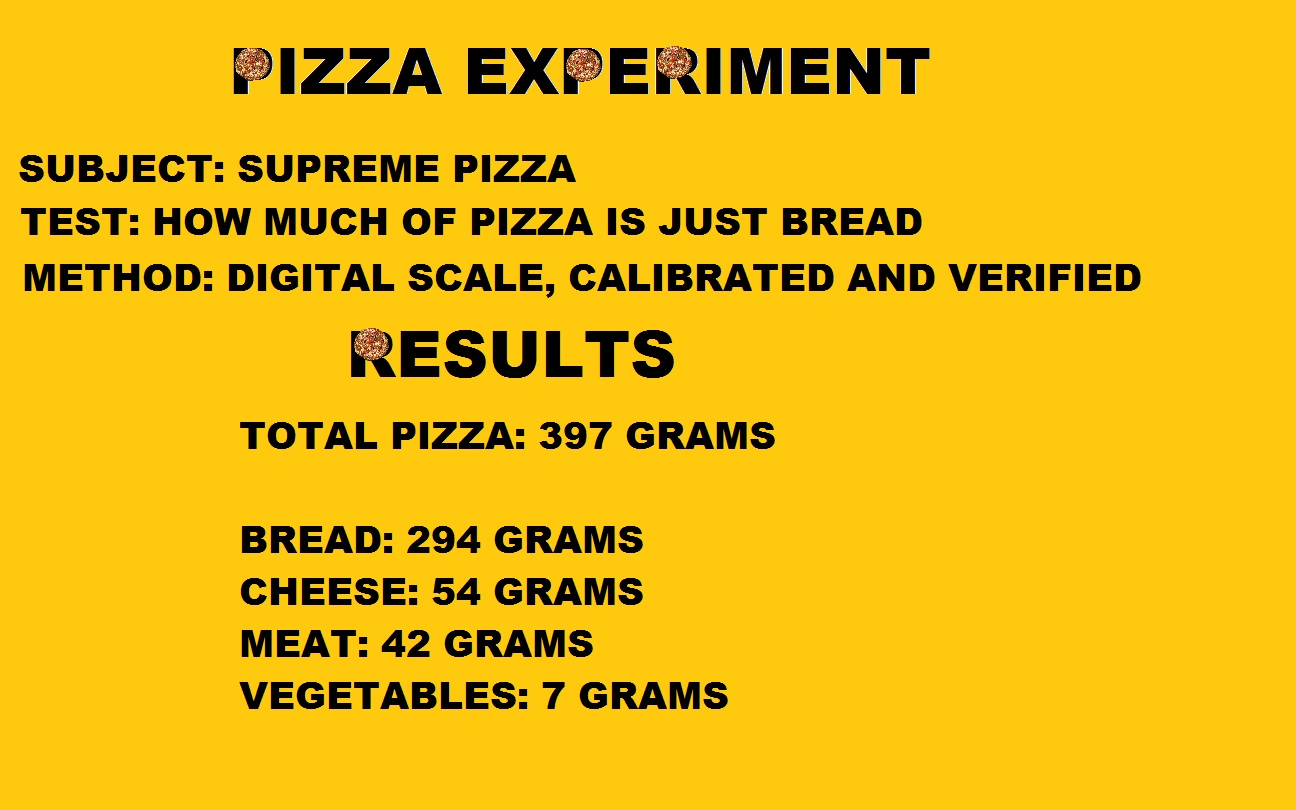 PIZZA EXPERIMENT

SUBJECT: SUPREME PIZZA
TEST: HOW MUCH OF PIZZA IS JUST BREAD
METHOD: DIGITAL SCALE, CALIBRATED AND VERIFIED

RESULTS

TOTAL PIZZA: 397 GRAMS

BREAD: 294 GRAMS
CHEESE: 54 GRAMS
MEAT: 42 GRAMS
VEGETABLES: 7 GRAMS